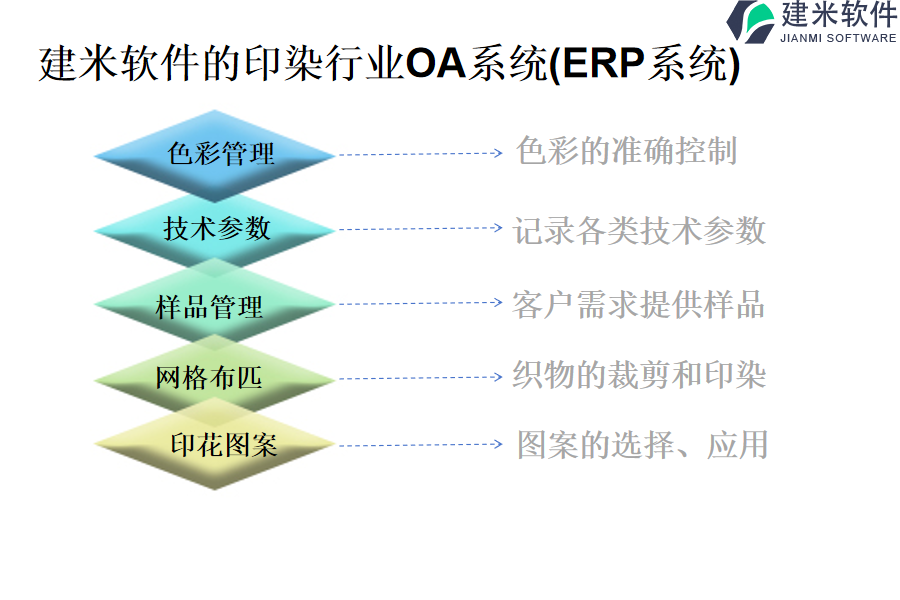 建米软件
JIANMI SOFTWARE

建米软件的印染行业OA系统(ERP系统)

色彩管理
色彩的准确控制

技术参数
记录各类技术参数

样品管理
客户需求提供样品

网格布匹
织物的裁剪和印染

印花图案
图案的选择、应用